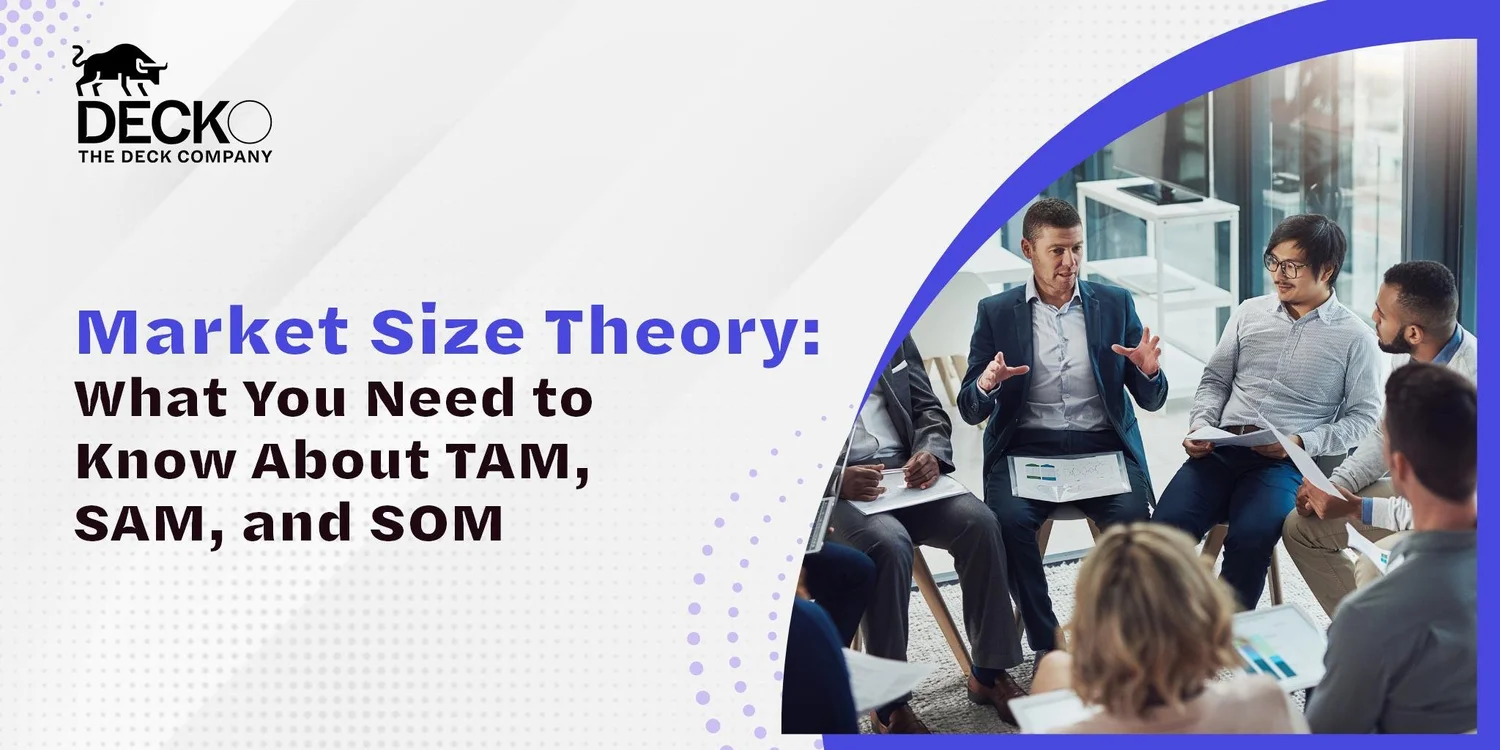 DECKO
THE DECK COMPANY

Market Size Theory: What You Need to Know About TAM, SAM, and SOM